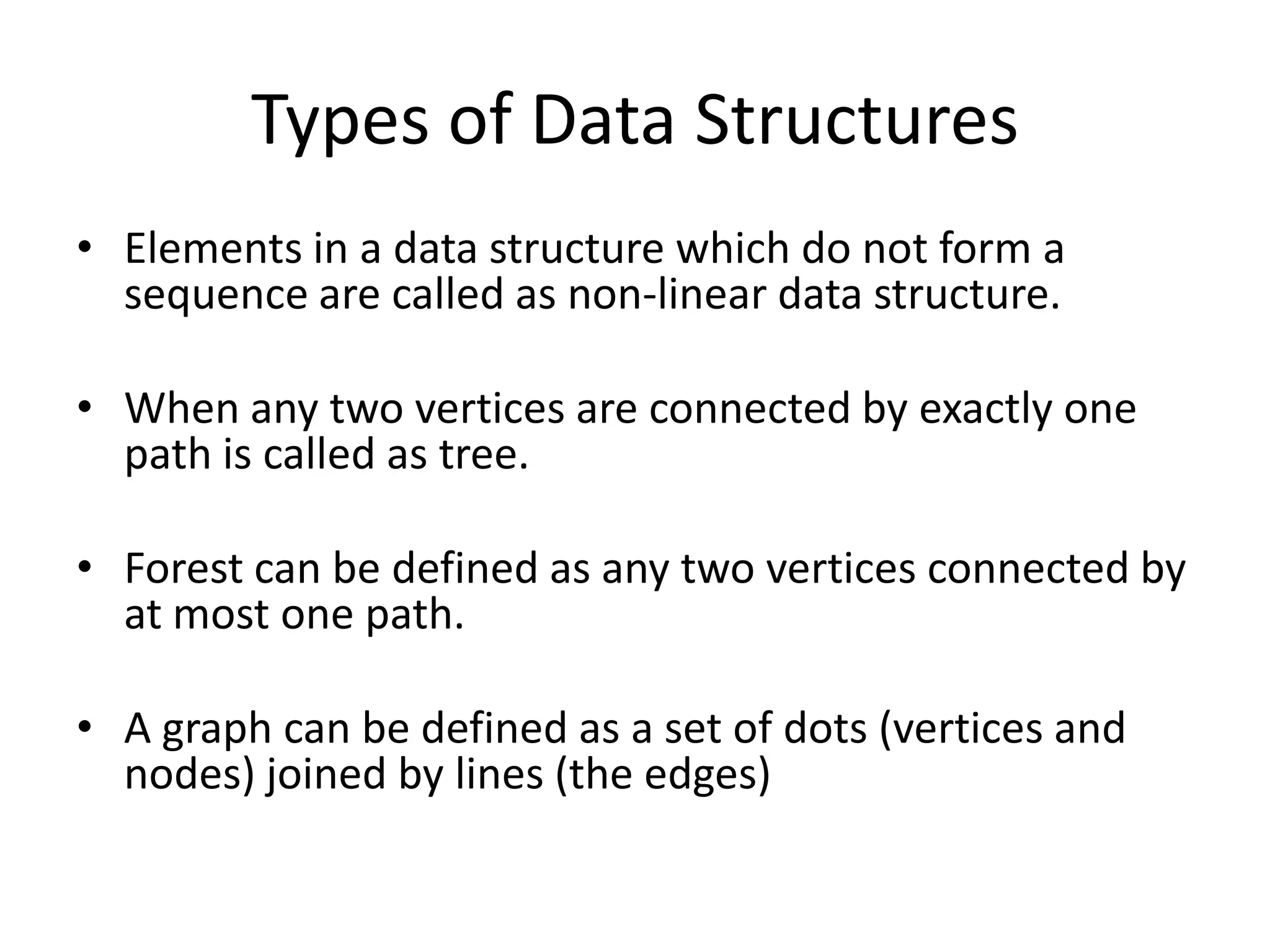 Types of Data Structures

• Elements in a data structure which do not form a sequence are called as non-linear data structure.

• When any two vertices are connected by exactly one path is called as tree.

• Forest can be defined as any two vertices connected by at most one path.

• A graph can be defined as a set of dots (vertices and nodes) joined by lines (the edges)